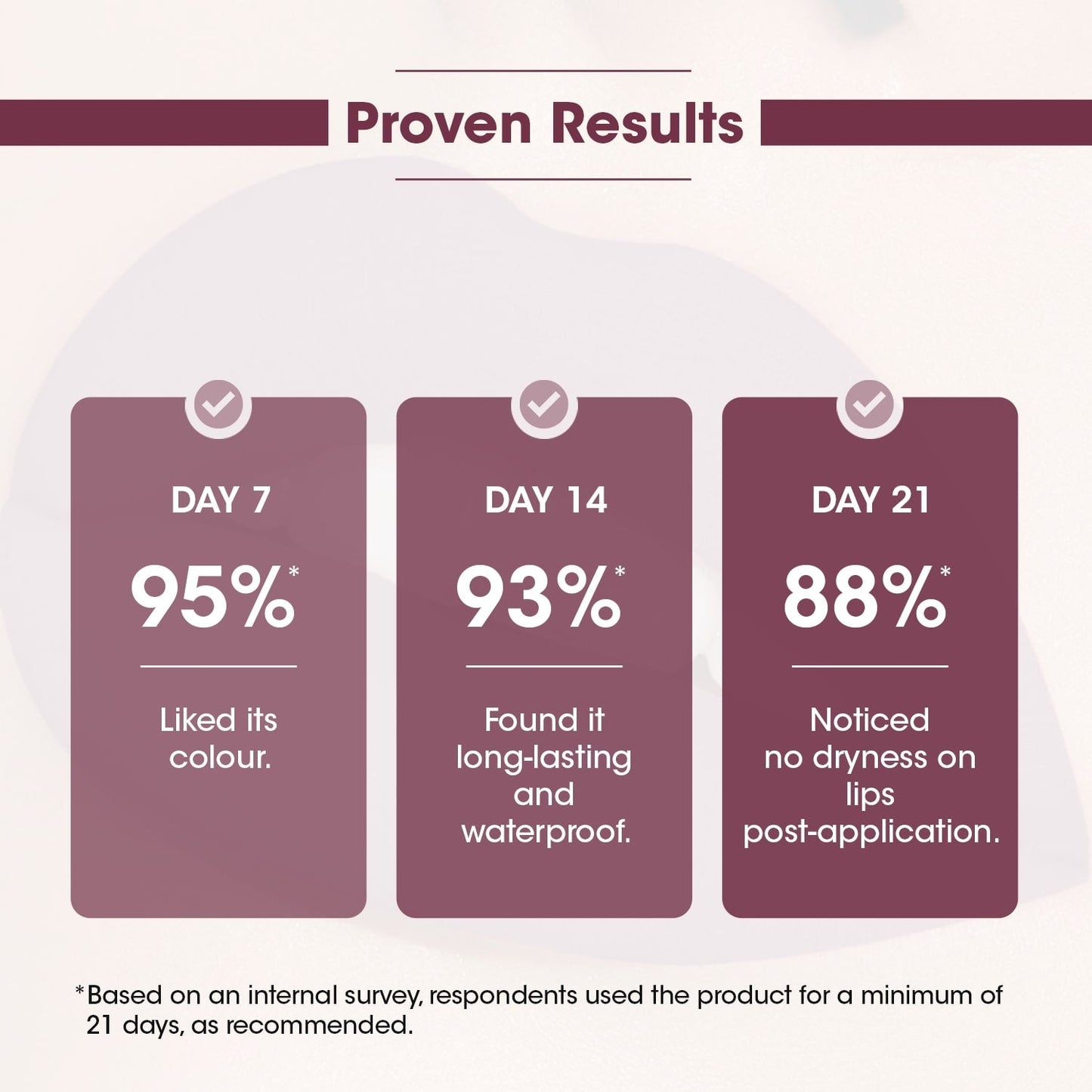 Proven Results

DAY 7

95%*

Liked its colour.

DAY 14

93%*

Found it long-lasting and waterproof.

DAY 21

88%*

Noticed no dryness on lips post-application.

*Based on an internal survey, respondents used the product for a minimum of 21 days, as recommended.